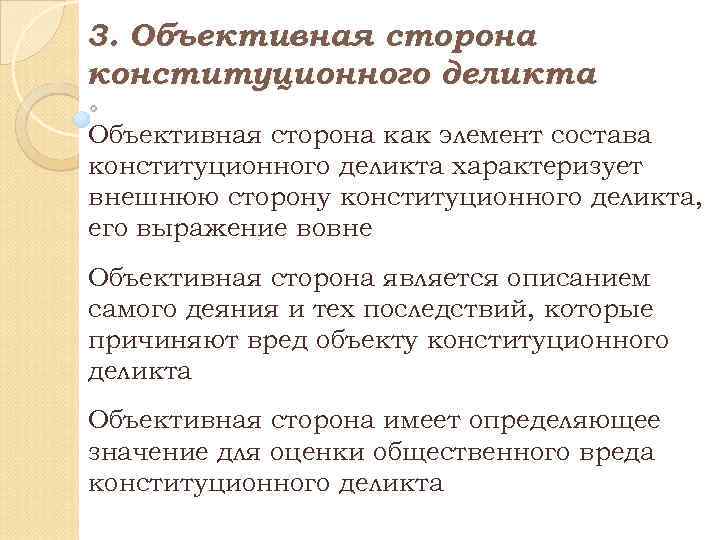 3. Объективная сторона конституционного деликта

Объективная сторона как элемент состава конституционного деликта характеризует внешнюю сторону конституционного деликта, его выражение вовне

Объективная сторона является описанием самого деяния и тех последствий, которые причиняют вред объекту конституционного деликта

Объективная сторона имеет определяющее значение для оценки общественного вреда конституционного деликта